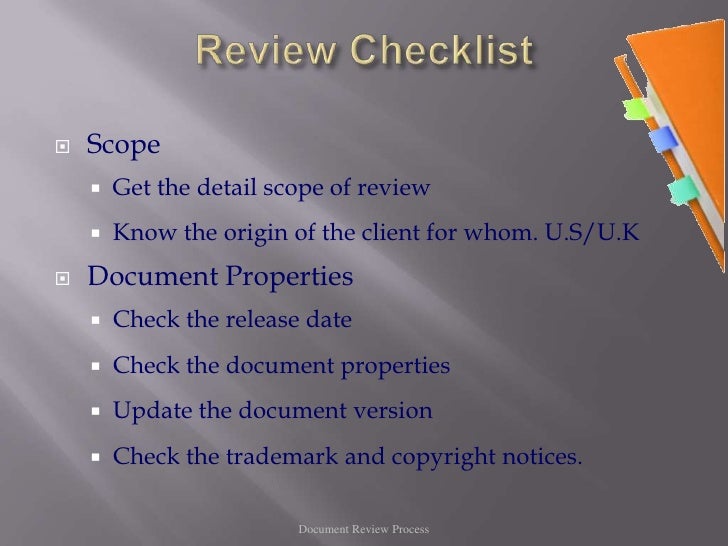 Review Checklist

Scope

Get the detail scope of review

Know the origin of the client for whom. U.S/U.K

Document Properties

Check the release date

Check the document properties

Update the document version

Check the trademark and copyright notices.

Document Review Process